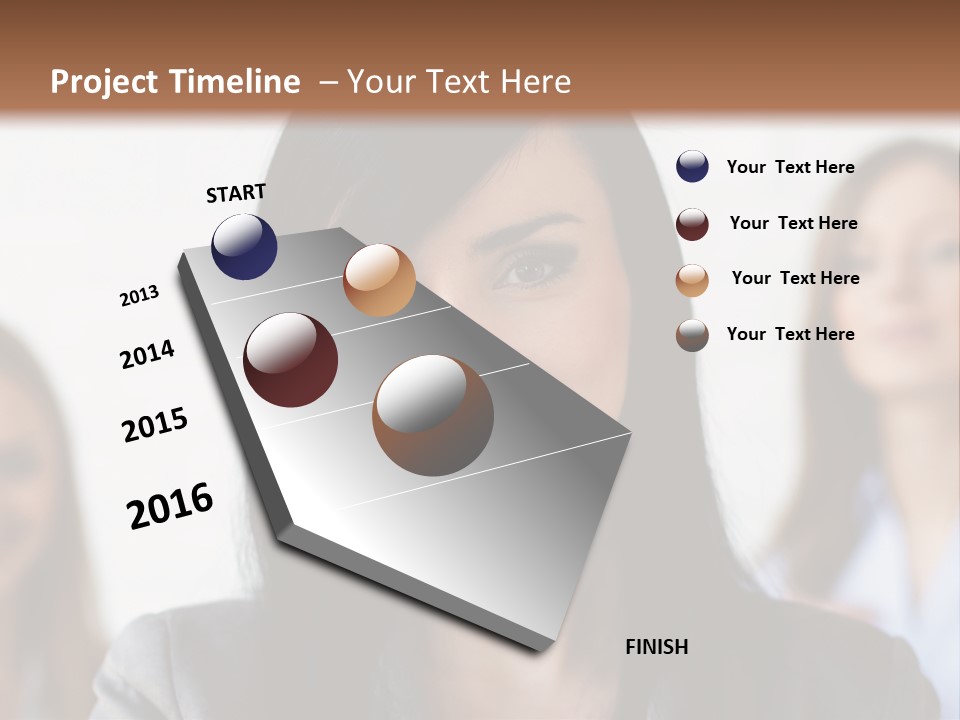 Project Timeline – Your Text Here

START

2013

2014

2015

2016

FINISH

Your Text Here

Your Text Here

Your Text Here

Your Text Here